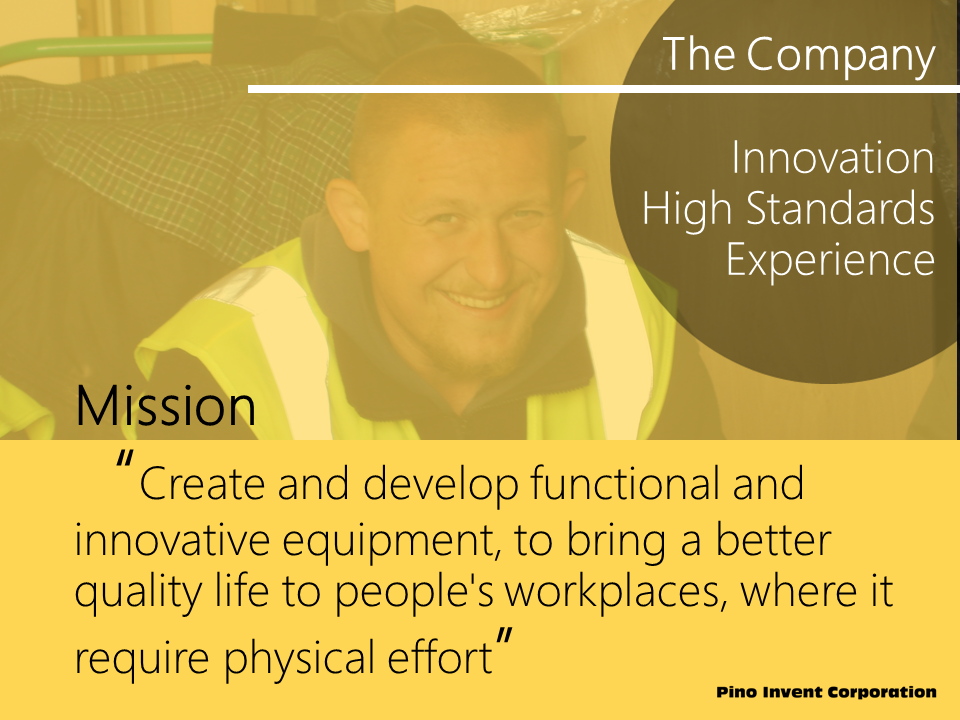 The Company

Innovation
High Standards
Experience

Mission

"Create and develop functional and innovative equipment, to bring a better quality life to people's workplaces, where it require physical effort"

Pino Invent Corporation